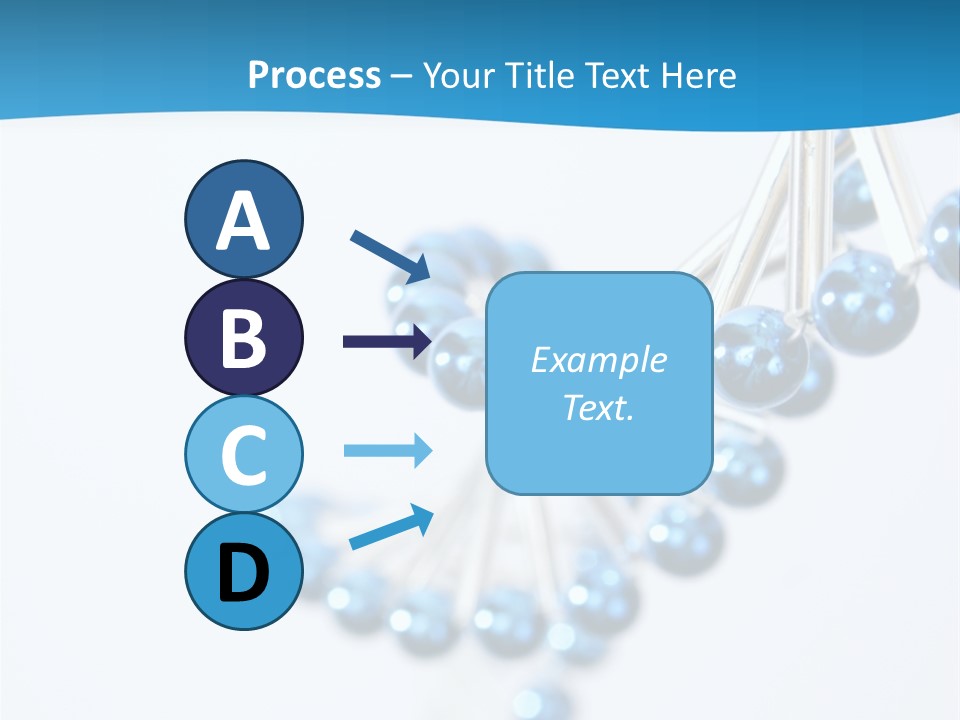 Process – Your Title Text Here

A

B

C

D

Example Text.